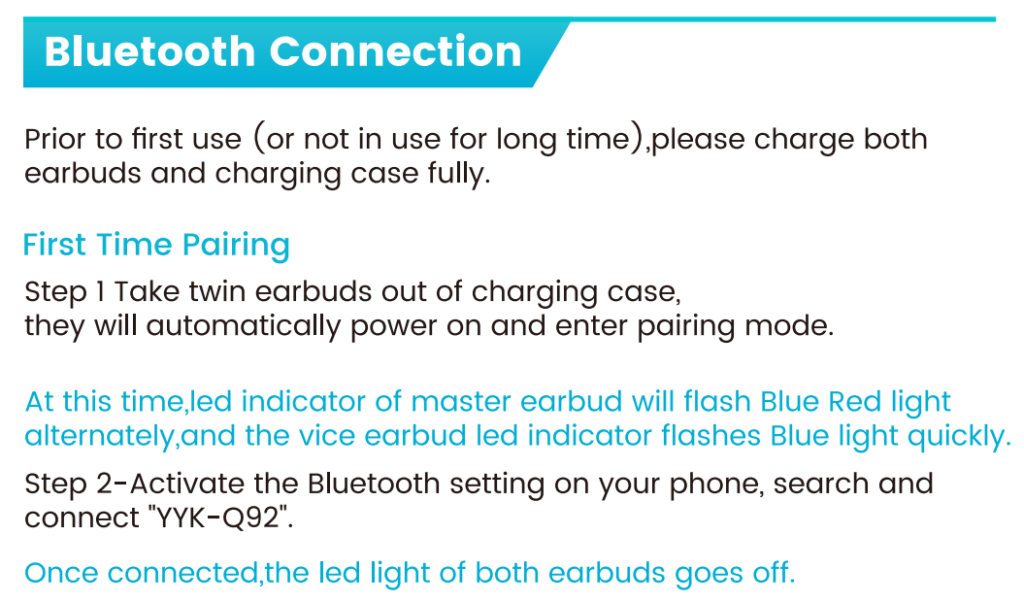 Bluetooth Connection

Prior to first use (or not in use for long time),please charge both earbuds and charging case fully.

First Time Pairing

Step 1 Take twin earbuds out of charging case,
they will automatically power on and enter pairing mode.

At this time,led indicator of master earbud will flash Blue Red light alternately,and the vice earbud led indicator flashes Blue light quickly.

Step 2-Activate the Bluetooth setting on your phone, search and connect "YYK-Q92".

Once connected,the led light of both earbuds goes off.